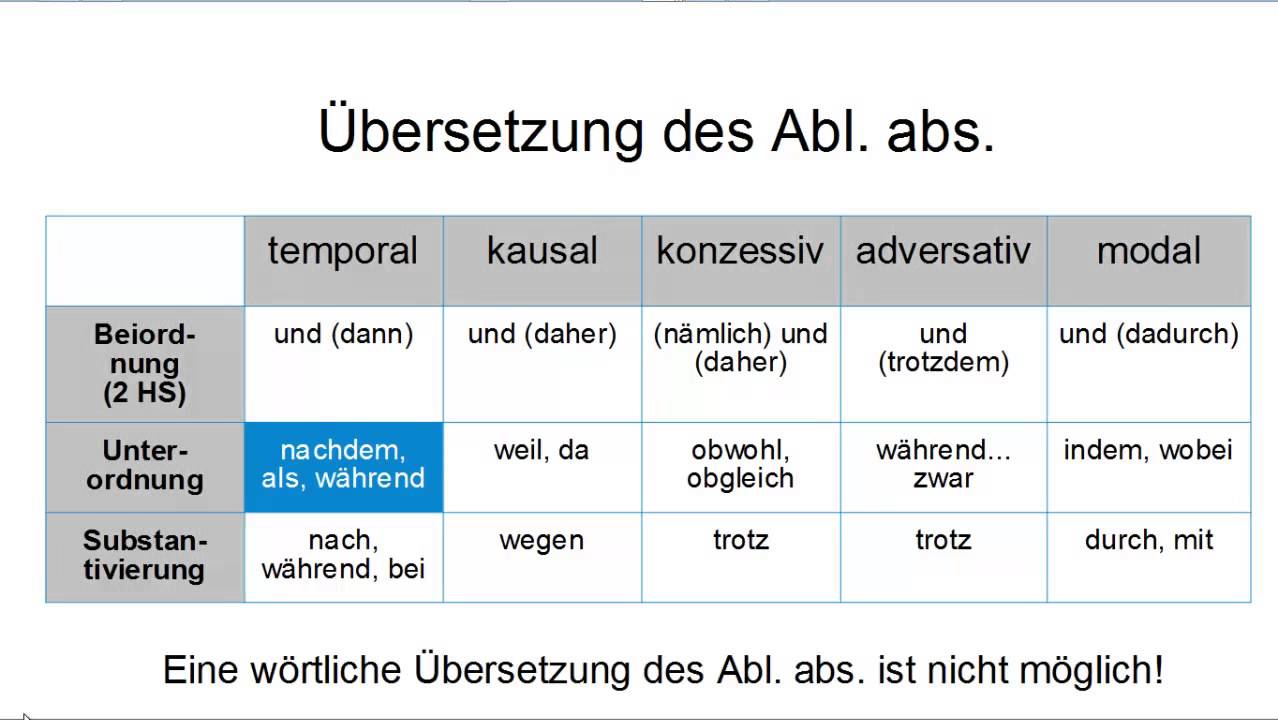 Übersetzung des Abl. abs.

| | temporal | kausal | konzessiv | adversativ | modal |
|---|---|---|---|---|---|
| Beiordnung (2 HS) | und (dann) | und (daher) | (nämlich) und (daher) | und (trotzdem) | und (dadurch) |
| Unterordnung | nachdem, als, während | weil, da | obwohl, obgleich | während... zwar | indem, wobei |
| Substantivierung | nach, während, bei | wegen | trotz | trotz | durch, mit |

Eine wörtliche Übersetzung des Abl. abs. ist nicht möglich!